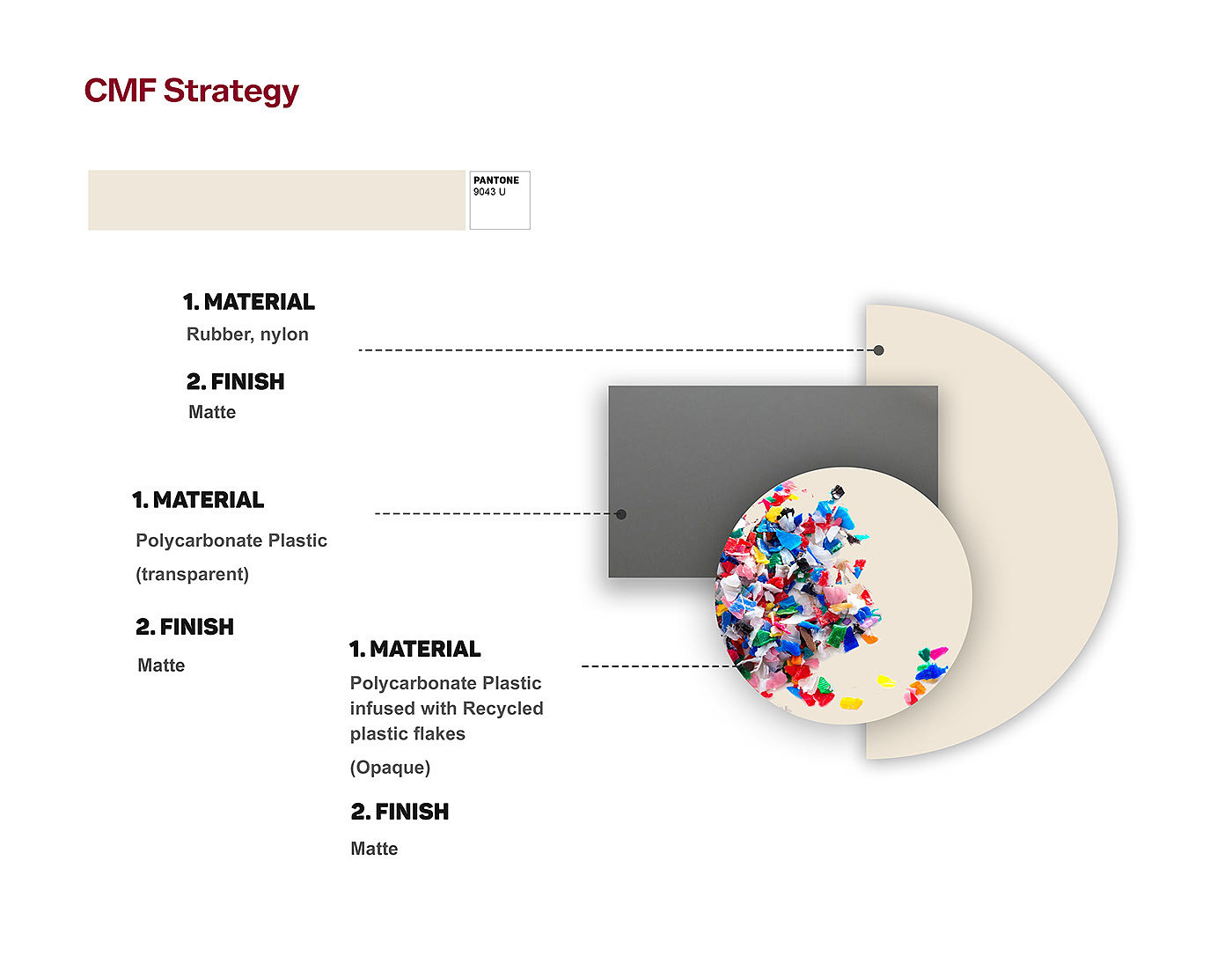 CMF Strategy

PANTONE
9043 U

1. MATERIAL
Rubber, nylon

2. FINISH
Matte

1. MATERIAL
Polycarbonate Plastic
(transparent)

2. FINISH
Matte

1. MATERIAL
Polycarbonate Plastic infused with Recycled plastic flakes
(Opaque)

2. FINISH
Matte